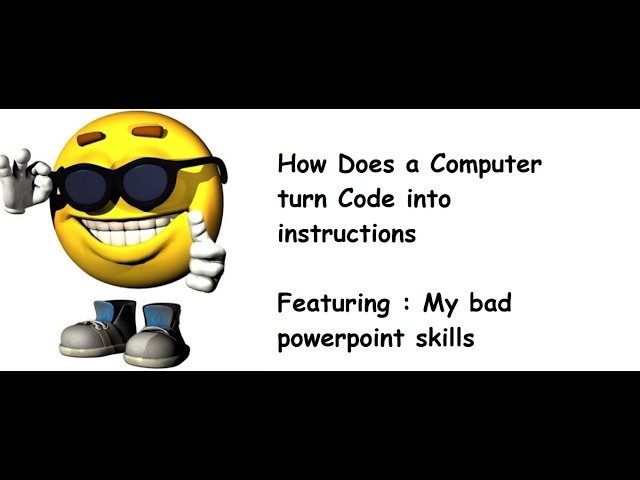 How Does a Computer turn Code into instructions

Featuring : My bad powerpoint skills